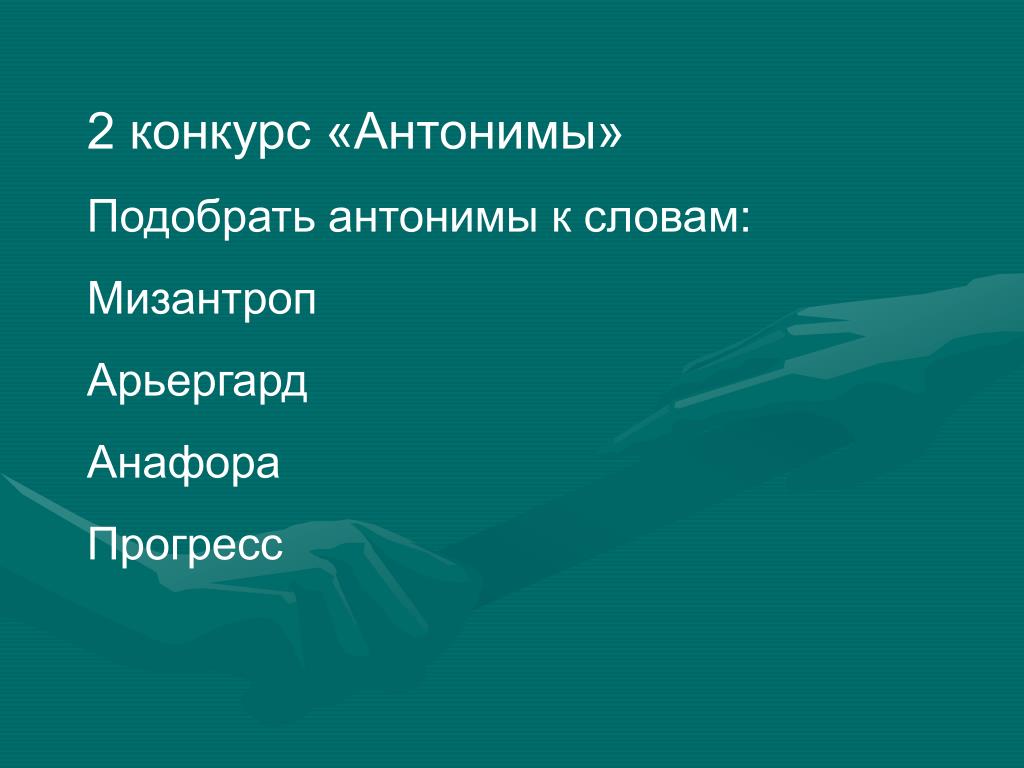 2 конкурс «Антонимы»

Подобрать антонимы к словам:

Мизантроп

Арьергард

Анафора

Прогресс